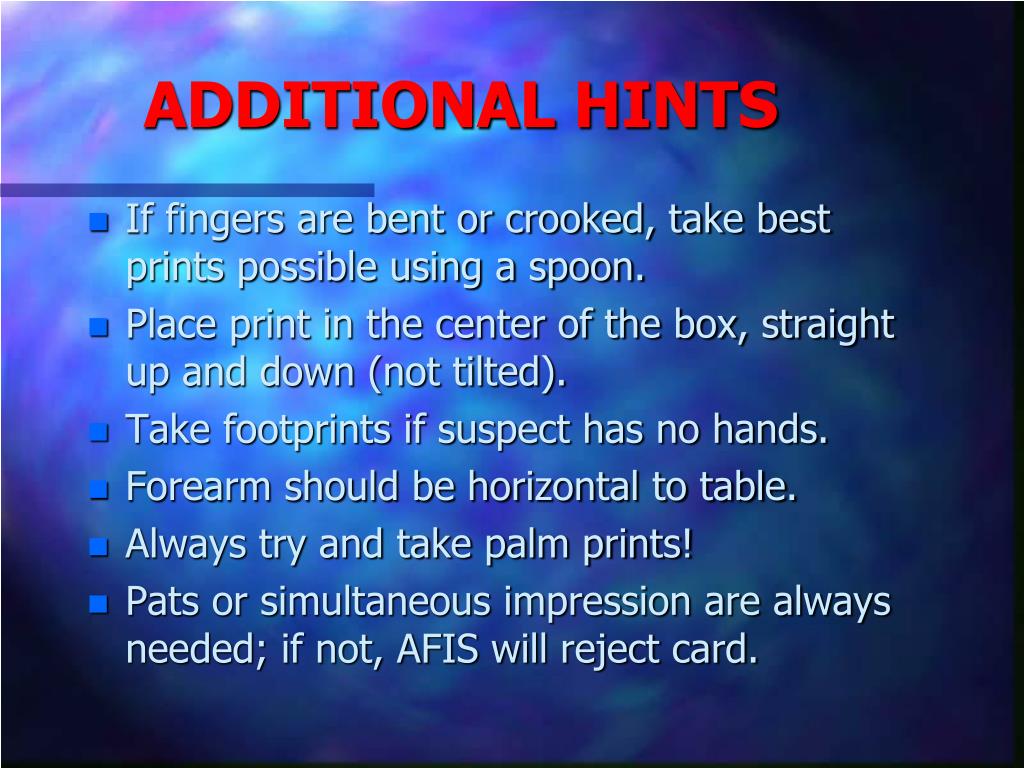 ADDITIONAL HINTS

- If fingers are bent or crooked, take best prints possible using a spoon.
- Place print in the center of the box, straight up and down (not tilted).
- Take footprints if suspect has no hands.
- Forearm should be horizontal to table.
- Always try and take palm prints!
- Pats or simultaneous impression are always needed; if not, AFIS will reject card.